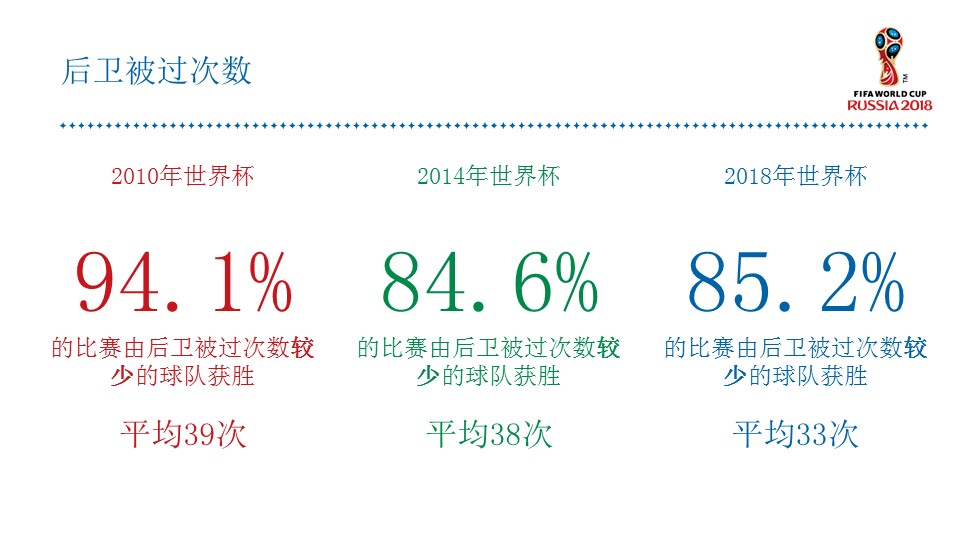 后卫被过次数

FIFA WORLD CUP RUSSIA 2018

2010年世界杯

94.1%

的比赛由后卫被过次数较少的球队获胜

平均39次

2014年世界杯

84.6%

的比赛由后卫被过次数较少的球队获胜

平均38次

2018年世界杯

85.2%

的比赛由后卫被过次数较少的球队获胜

平均33次